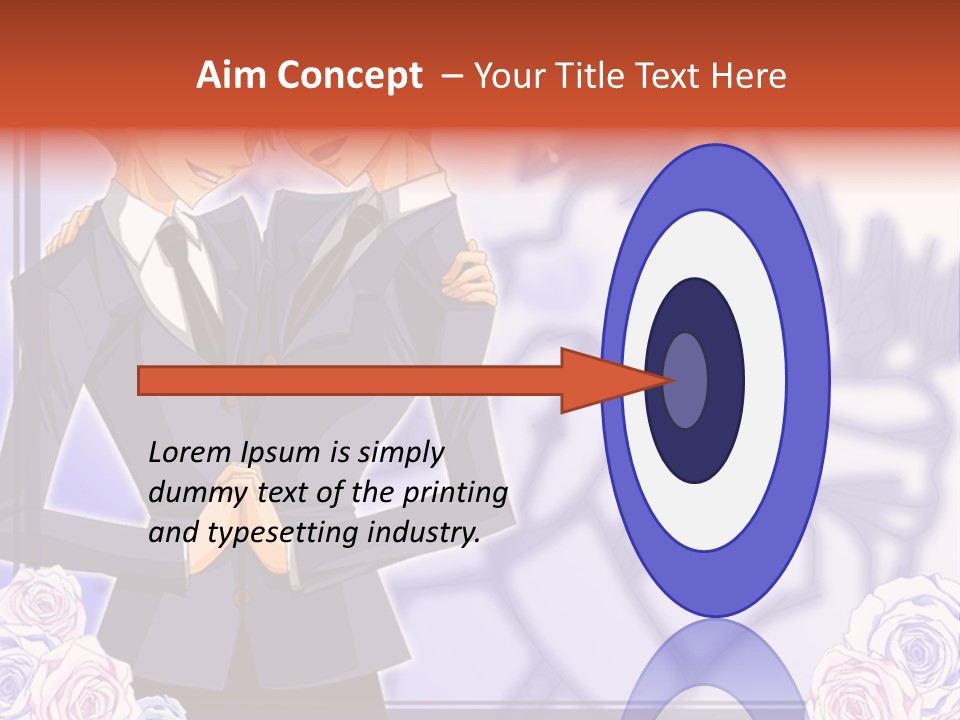 Aim Concept – Your Title Text Here

Lorem Ipsum is simply dummy text of the printing and typesetting industry.